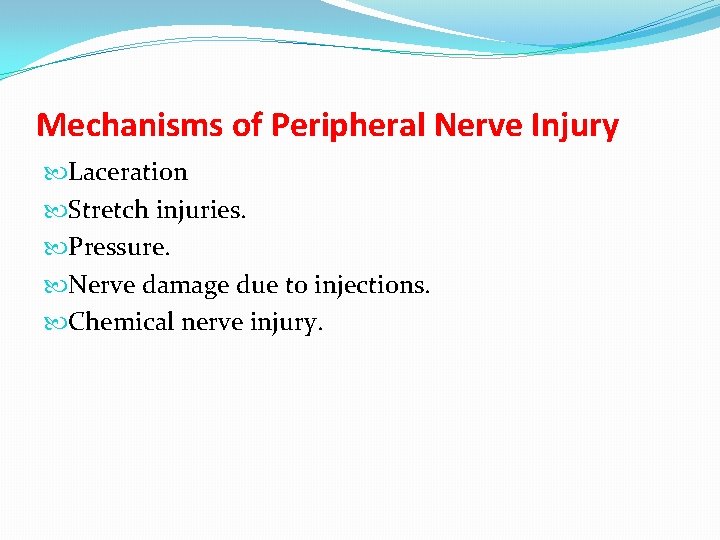 Mechanisms of Peripheral Nerve Injury

Laceration
Stretch injuries.
Pressure.
Nerve damage due to injections.
Chemical nerve injury.